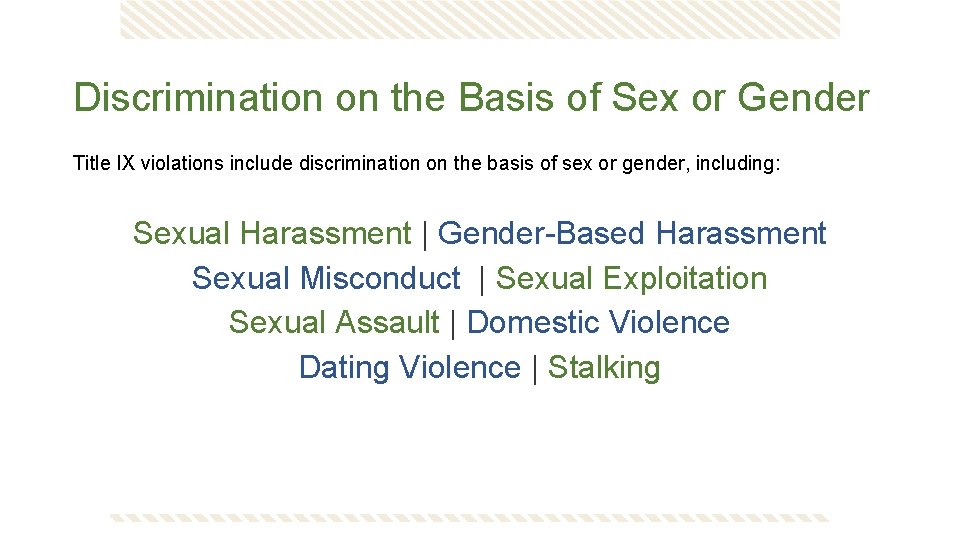 Discrimination on the Basis of Sex or Gender

Title IX violations include discrimination on the basis of sex or gender, including:

Sexual Harassment | Gender-Based Harassment
Sexual Misconduct | Sexual Exploitation
Sexual Assault | Domestic Violence
Dating Violence | Stalking